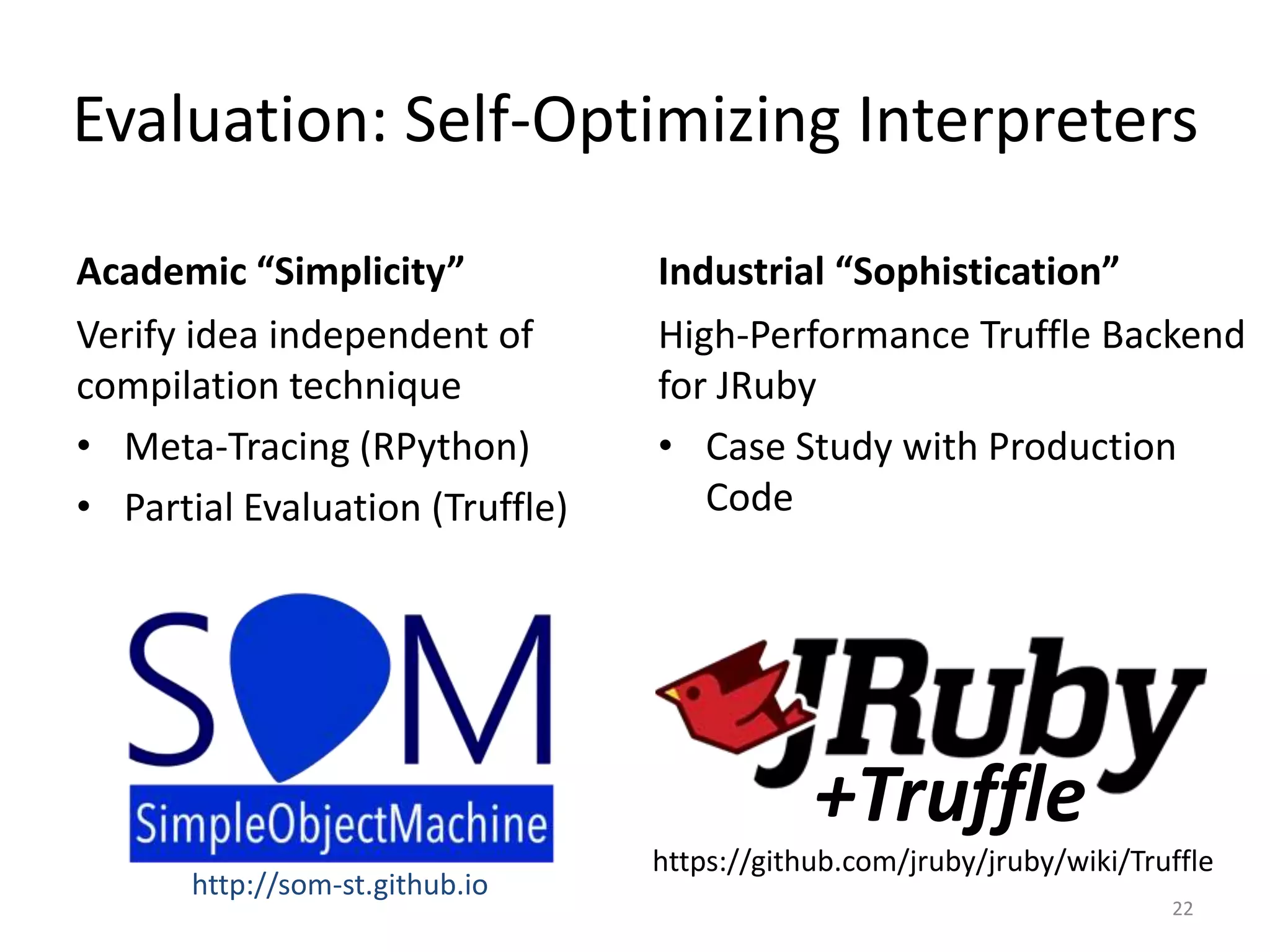 Evaluation: Self-Optimizing Interpreters

Academic "Simplicity"

Verify idea independent of compilation technique

• Meta-Tracing (RPython)
• Partial Evaluation (Truffle)

SOM
SimpleObjectMachine

http://som-st.github.io

Industrial "Sophistication"

High-Performance Truffle Backend for JRuby

• Case Study with Production Code

JRuby
+Truffle

https://github.com/jruby/jruby/wiki/Truffle

22